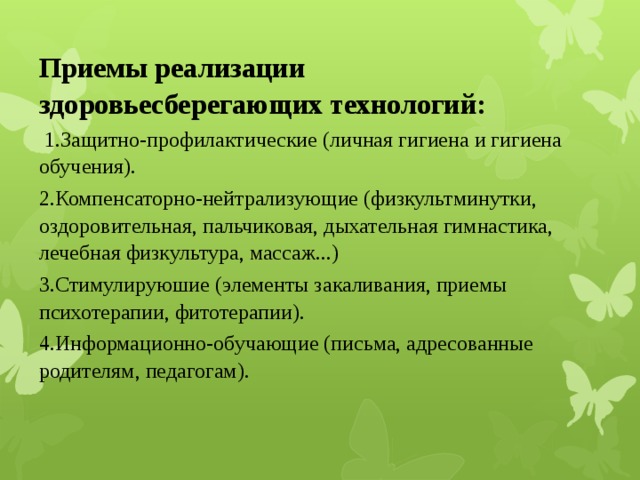 Приемы реализации здоровьесберегающих технологий:

1.Защитно-профилактические (личная гигиена и гигиена обучения).

2.Компенсаторно-нейтрализующие (физкультминутки, оздоровительная, пальчиковая, дыхательная гимнастика, лечебная физкультура, массаж...)

3.Стимулируюшие (элементы закаливания, приемы психотерапии, фитотерапии).

4.Информационно-обучающие (письма, адресованные родителям, педагогам).